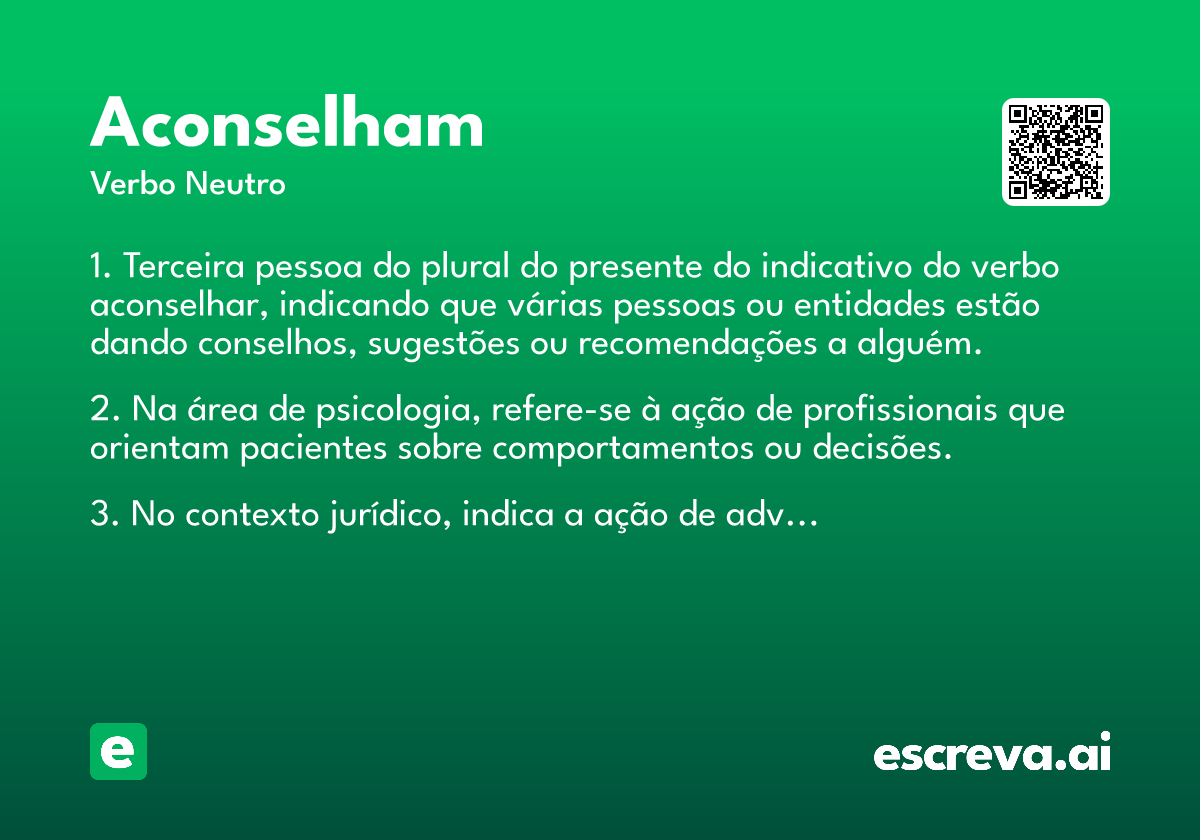 Aconselham

Verbo Neutro

1. Terceira pessoa do plural do presente do indicativo do verbo aconselhar, indicando que várias pessoas ou entidades estão dando conselhos, sugestões ou recomendações a alguém.

2. Na área de psicologia, refere-se à ação de profissionais que orientam pacientes sobre comportamentos ou decisões.

3. No contexto jurídico, indica a ação de adv...

e

escreva.ai